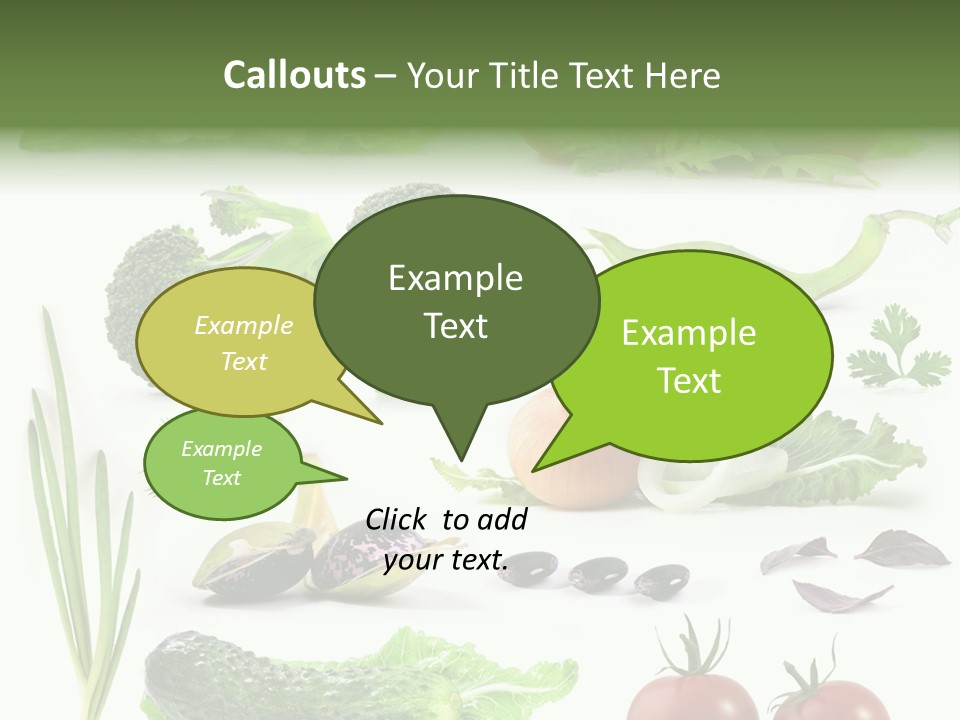 Callouts – Your Title Text Here

Example Text

Example Text

Example Text

Example Text

Click to add your text.